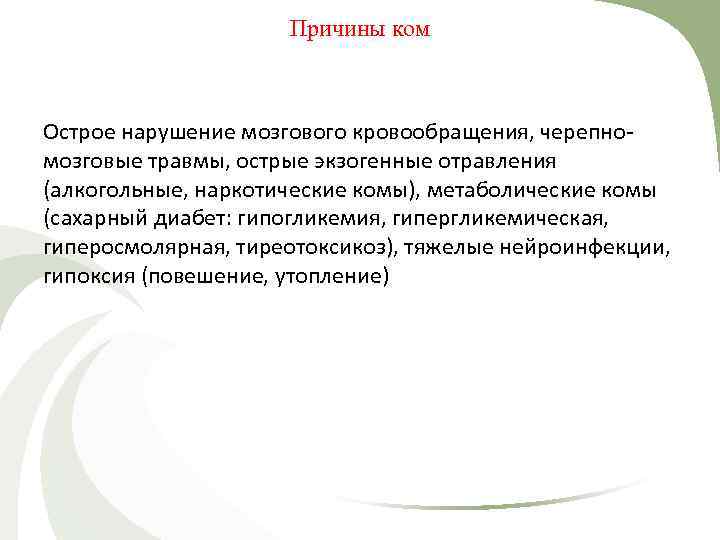 Причины ком

Острое нарушение мозгового кровообращения, черепно-мозговые травмы, острые экзогенные отравления (алкогольные, наркотические комы), метаболические комы (сахарный диабет: гипогликемия, гипергликемическая, гиперосмолярная, тиреотоксикоз), тяжелые нейроинфекции, гипоксия (повешение, утопление)